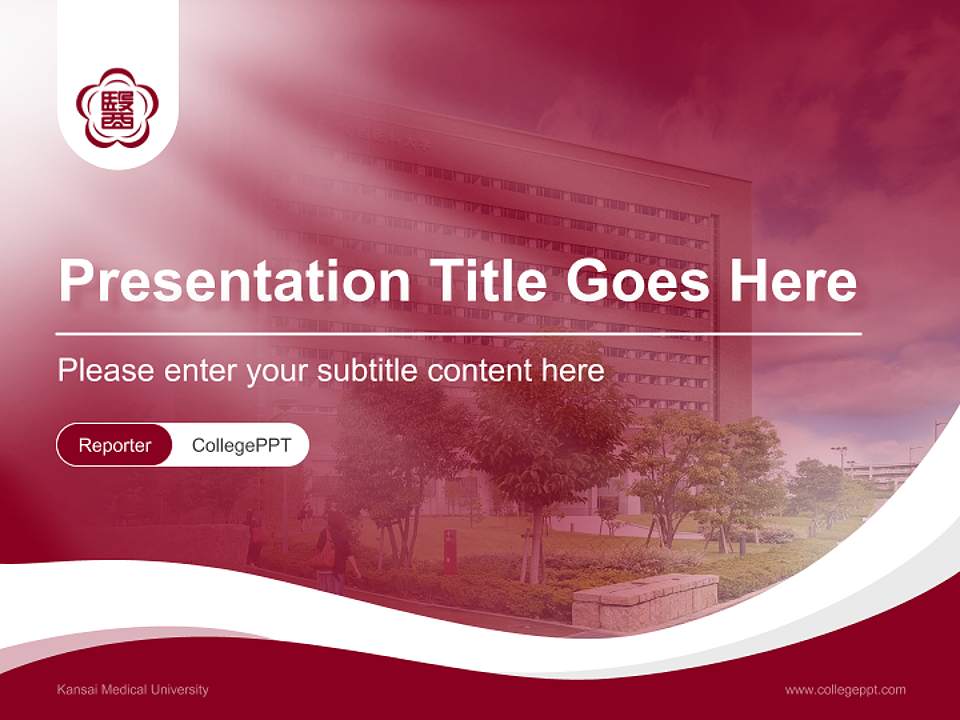 醫

Presentation Title Goes Here

Please enter your subtitle content here

Reporter CollegePPT

Kansai Medical University

www.collegeppt.com